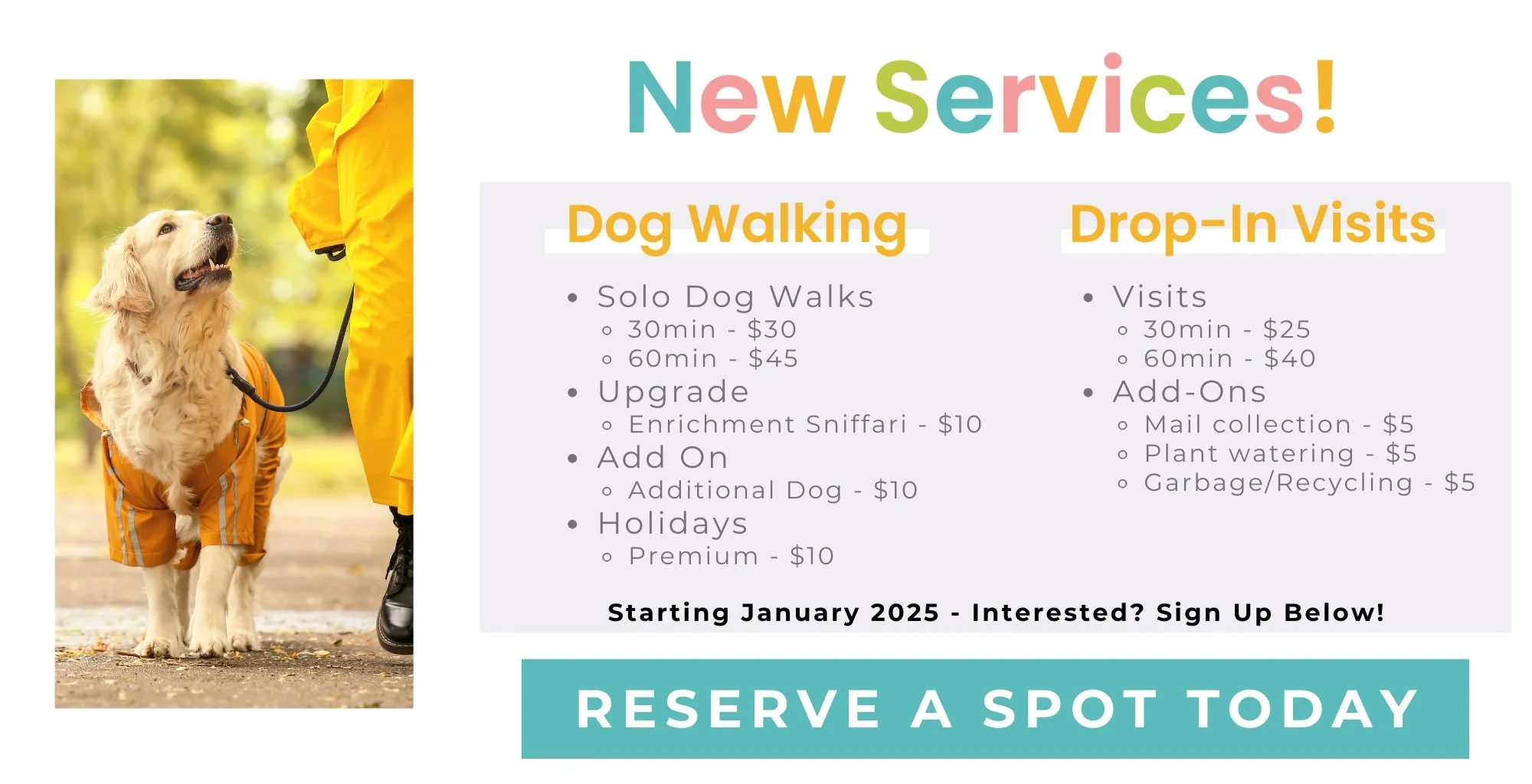 New Services!

Dog Walking

- Solo Dog Walks
  - 30min - \$30
  - 60min - \$45
- Upgrade
  - Enrichment Sniffari - \$10
- Add On
  - Additional Dog - \$10
- Holidays
  - Premium - \$10

Drop-In Visits

- Visits
  - 30min - \$25
  - 60min - \$40
- Add-Ons
  - Mail collection - \$5
  - Plant watering - \$5
  - Garbage/Recycling - \$5

Starting January 2025 - Interested? Sign Up Below!

RESERVE A SPOT TODAY